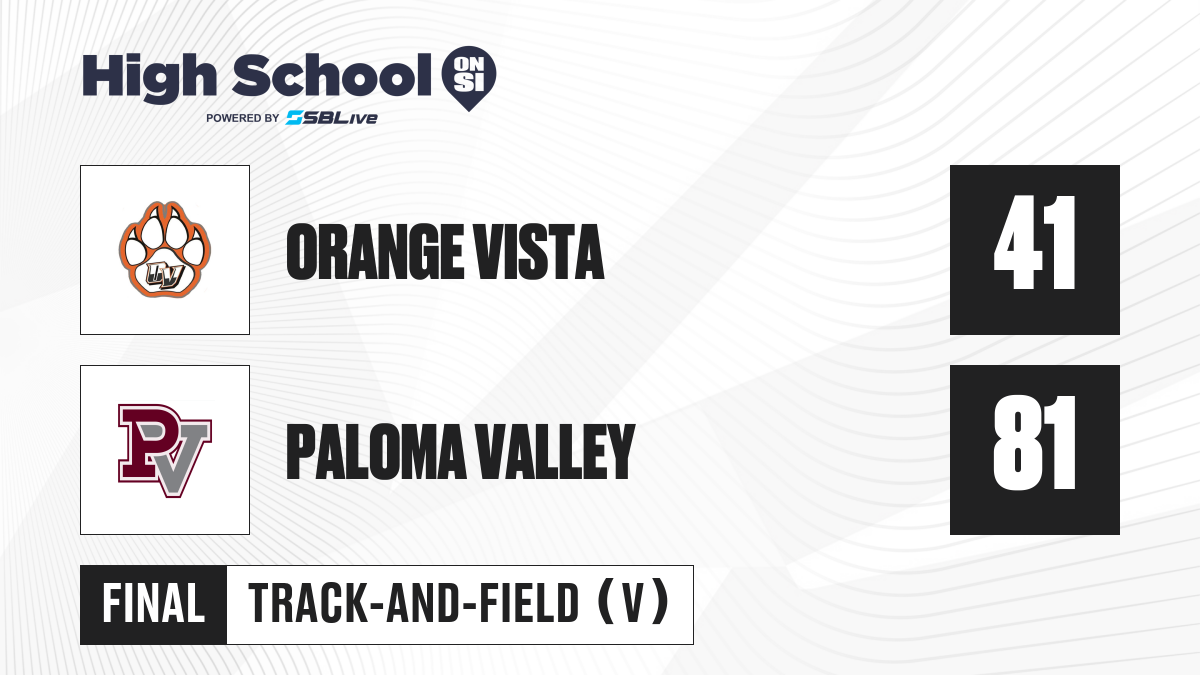 High School ON SI
POWERED BY SBLive

OV

ORANGE VISTA

41

PV

PALOMA VALLEY

81

FINAL

TRACK-AND-FIELD (V)